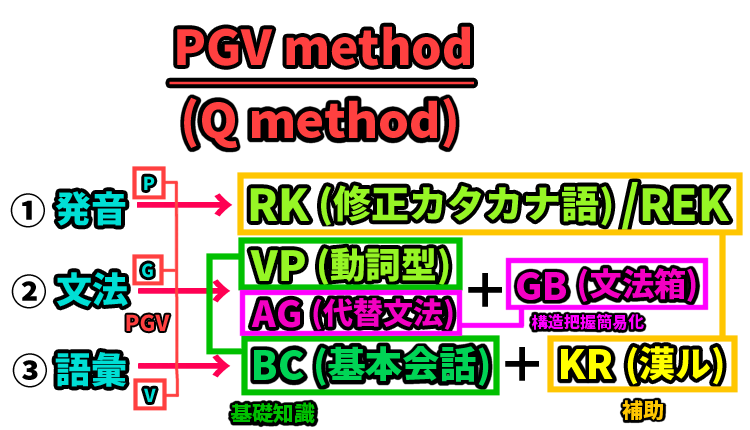 PGV method
(Q method)

① 発音
P
② 文法
G
PGV
③ 語彙
V

RK (修正カタカナ語) /REK
VP (動詞型)
AG (代替文法)
+ GB (文法箱)
構造把握簡易化
BC (基本会話)
基礎知識
+ KR (漢ル)
補助